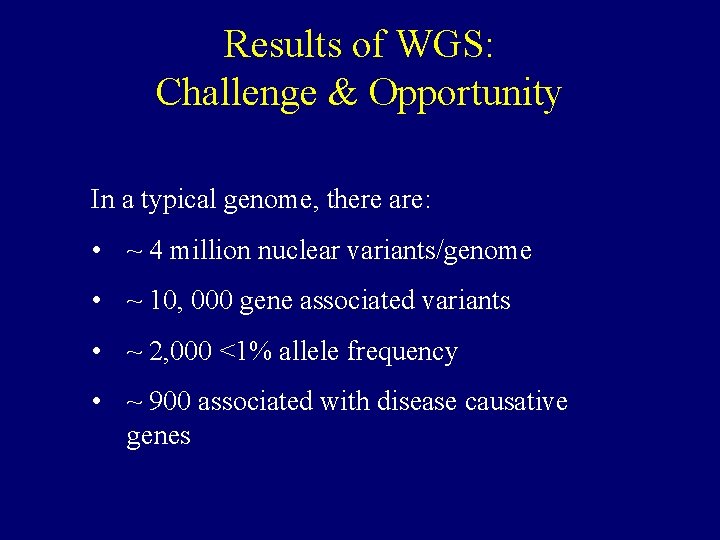 Results of WGS:
Challenge & Opportunity

In a typical genome, there are:

• ~ 4 million nuclear variants/genome

• ~ 10, 000 gene associated variants

• ~ 2,000 <1% allele frequency

• ~ 900 associated with disease causative genes